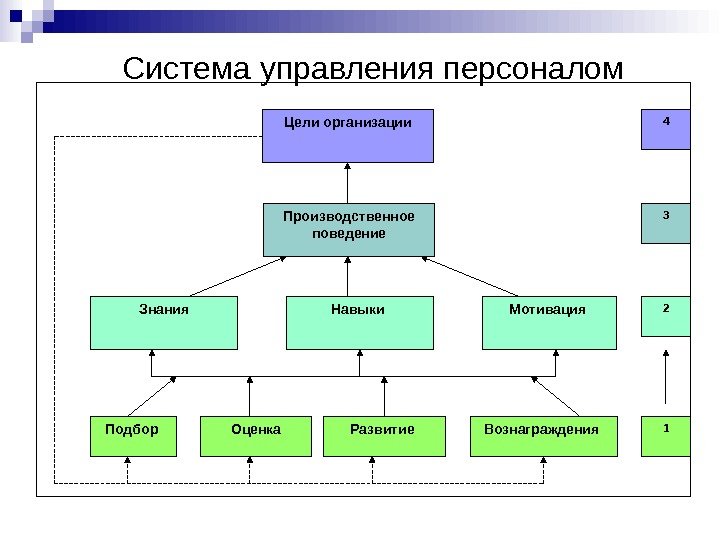 Система управления персоналом

Цели организации

4

Производственное поведение

3

Знания

Навыки

Мотивация

2

Подбор

Оценка

Развитие

Вознаграждения

1